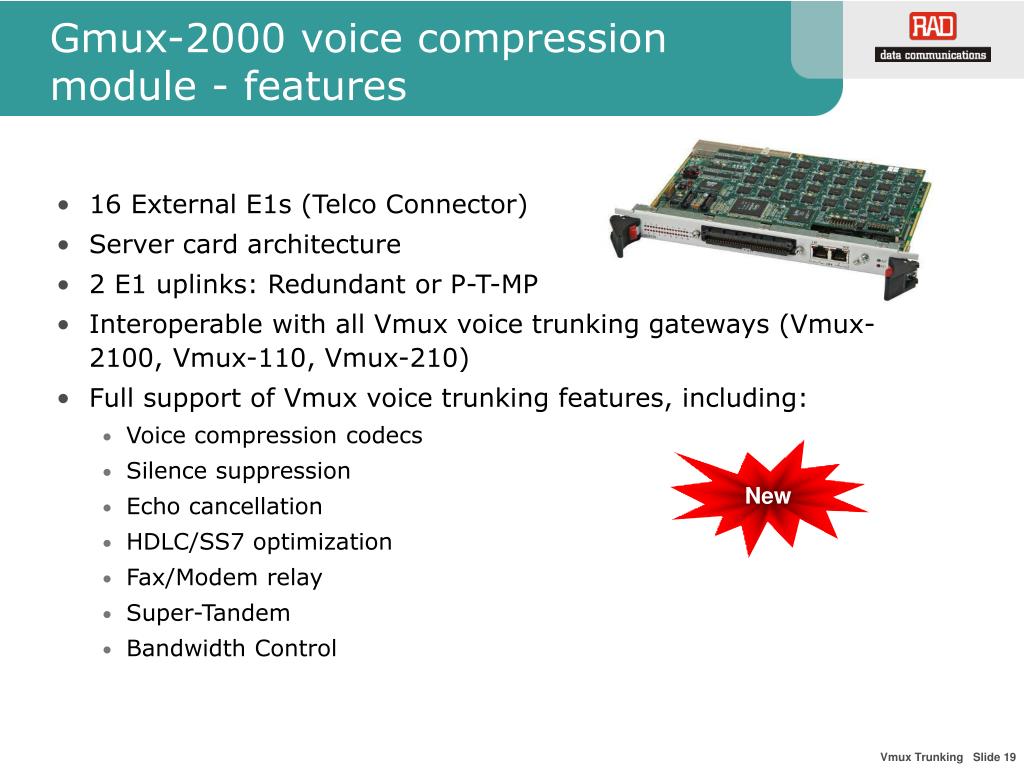 Gmux-2000 voice compression module - features

RAD
data communications

• 16 External E1s (Telco Connector)
• Server card architecture
• 2 E1 uplinks: Redundant or P-T-MP
• Interoperable with all Vmux voice trunking gateways (Vmux-2100, Vmux-110, Vmux-210)
• Full support of Vmux voice trunking features, including:
  • Voice compression codecs
  • Silence suppression
  • Echo cancellation
  • HDLC/SS7 optimization
  • Fax/Modem relay
  • Super-Tandem
  • Bandwidth Control

New

Vmux Trunking Slide 19